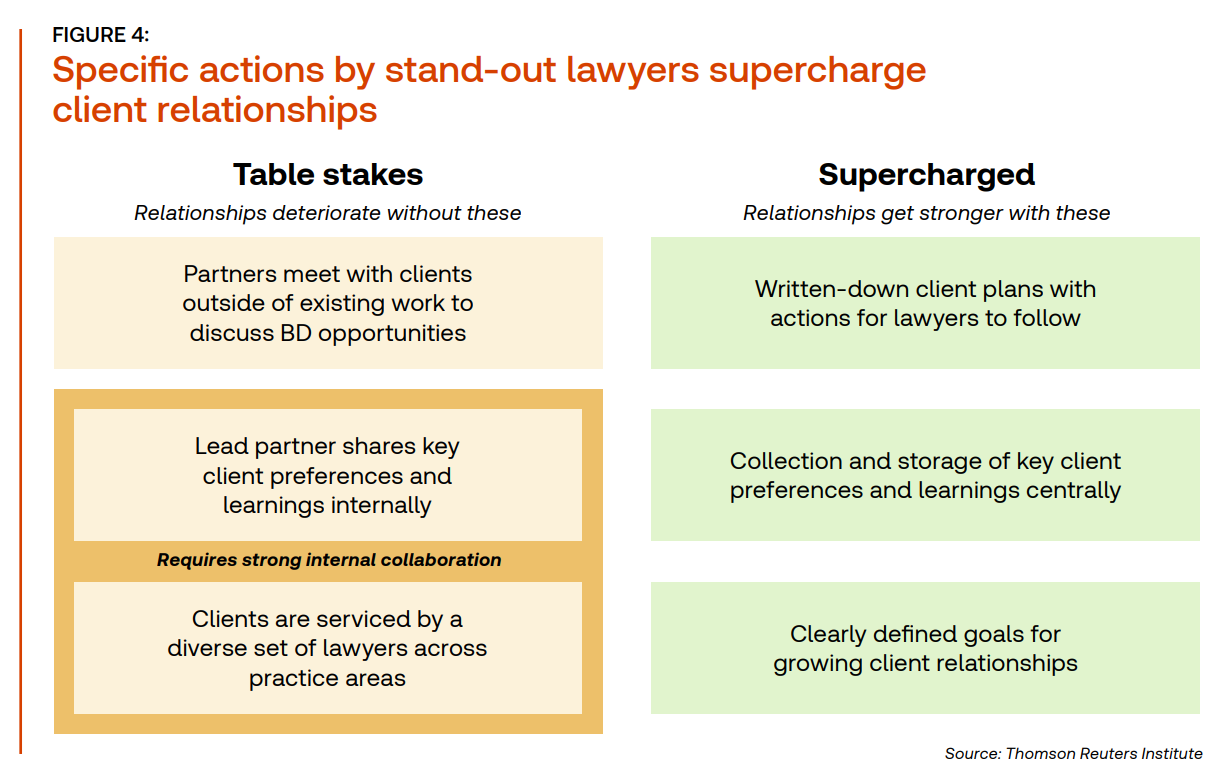 FIGURE 4:
Specific actions by stand-out lawyers supercharge client relationships

Table stakes
Relationships deteriorate without these

Partners meet with clients outside of existing work to discuss BD opportunities

Lead partner shares key client preferences and learnings internally

Requires strong internal collaboration

Clients are serviced by a diverse set of lawyers across practice areas

Supercharged
Relationships get stronger with these

Written-down client plans with actions for lawyers to follow

Collection and storage of key client preferences and learnings centrally

Clearly defined goals for growing client relationships

Source: Thomson Reuters Institute